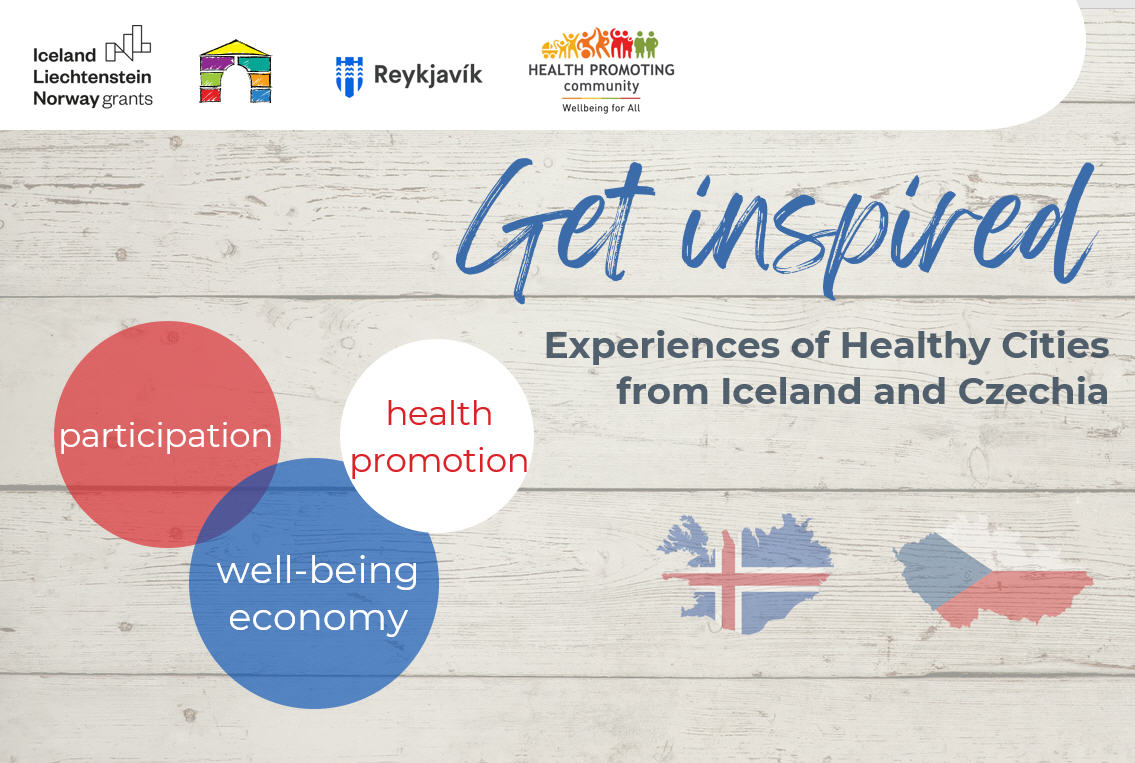 Iceland Liechtenstein Norway grants

Reykjavík

HEALTH PROMOTING community
Wellbeing for All

Get inspired

Experiences of Healthy Cities from Iceland and Czechia

participation

health promotion

well-being economy